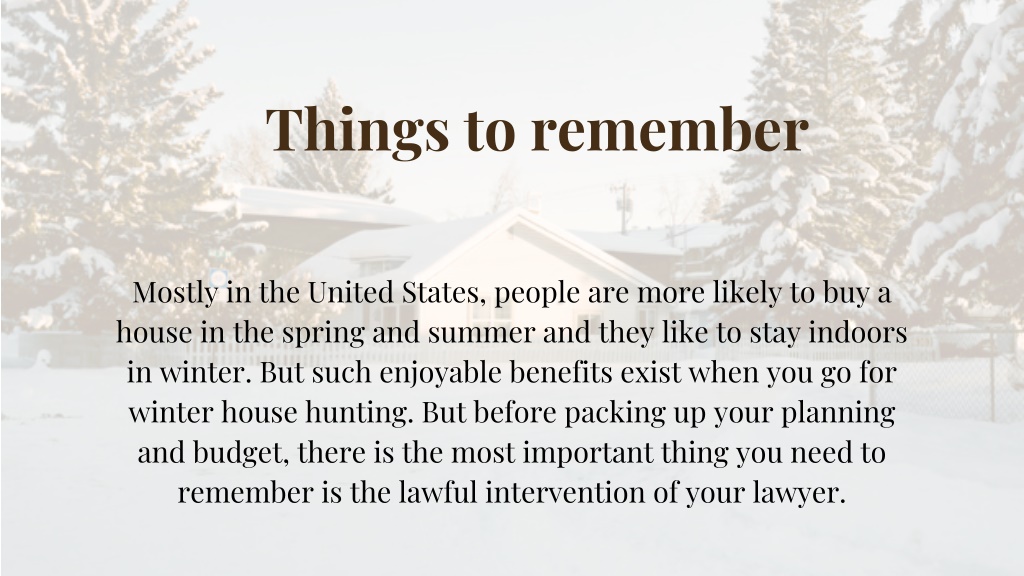 Things to remember

Mostly in the United States, people are more likely to buy a house in the spring and summer and they like to stay indoors in winter. But such enjoyable benefits exist when you go for winter house hunting. But before packing up your planning and budget, there is the most important thing you need to remember is the lawful intervention of your lawyer.